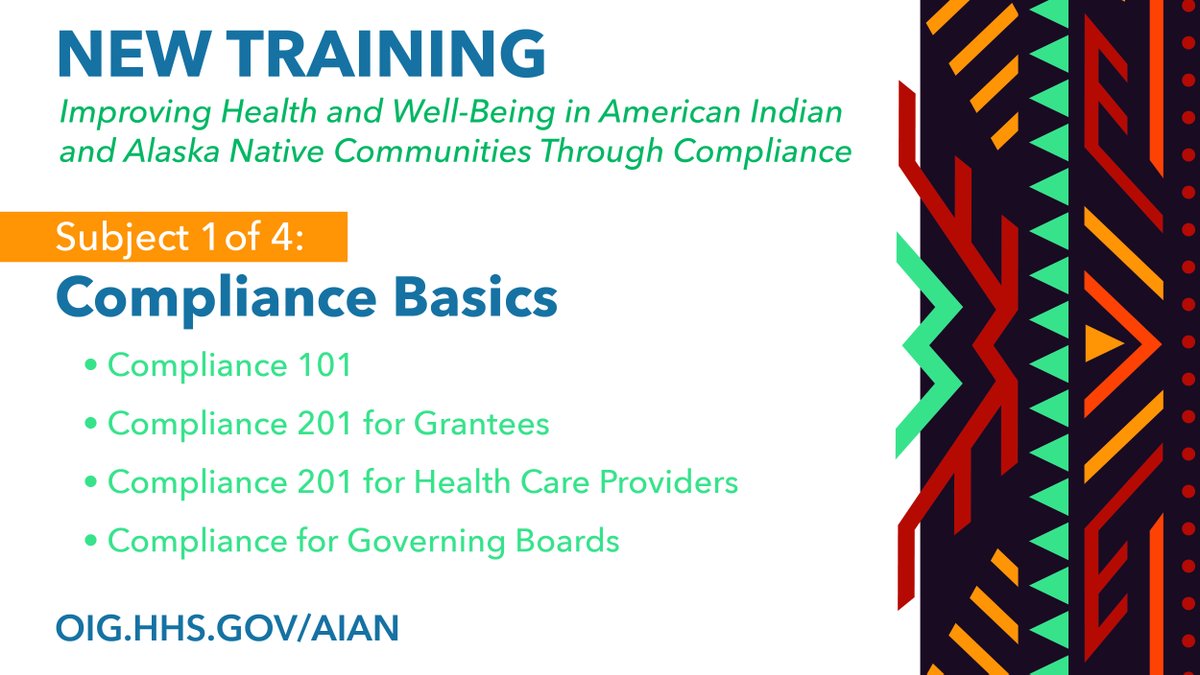 NEW TRAINING

Improving Health and Well-Being in American Indian and Alaska Native Communities Through Compliance

Subject 1 of 4:

Compliance Basics

• Compliance 101

• Compliance 201 for Grantees

• Compliance 201 for Health Care Providers

• Compliance for Governing Boards

OIG.HHS.GOV/AIAN